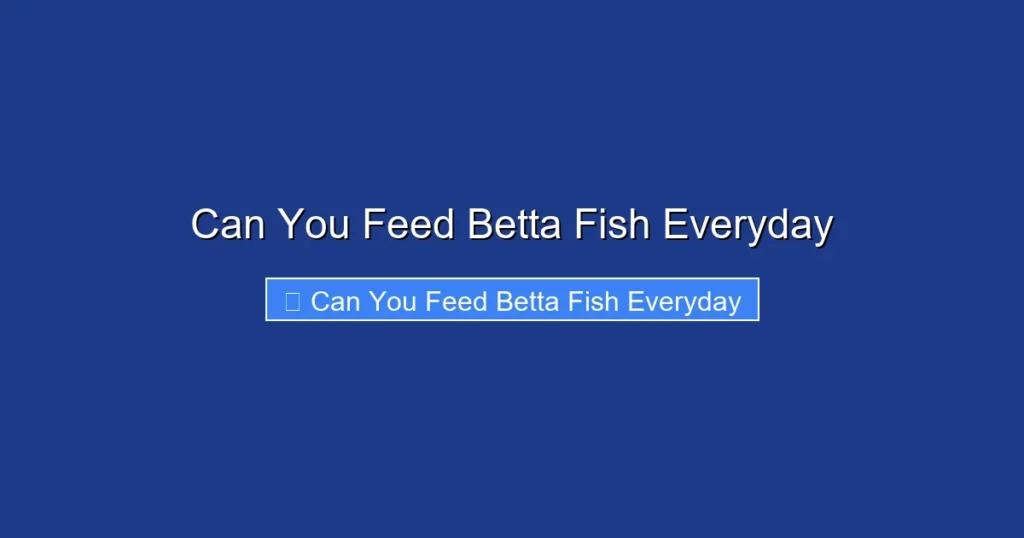 Can You Feed Betta Fish Everyday

Can You Feed Betta Fish Everyday